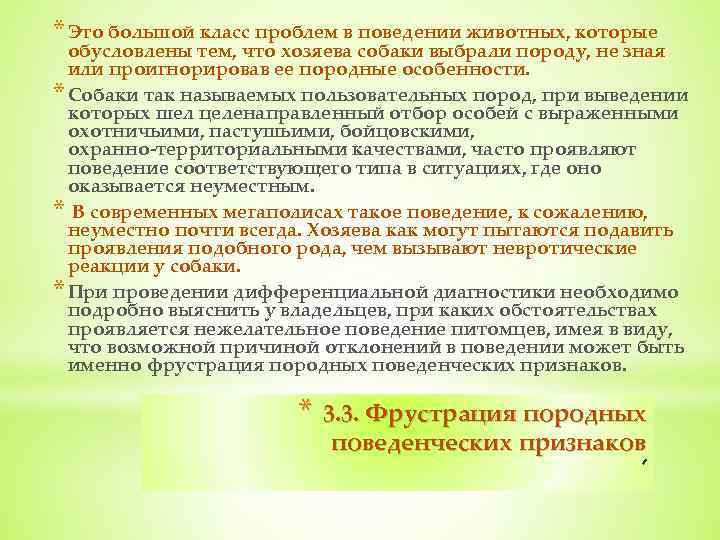 * Это большой класс проблем в поведении животных, которые обусловлены тем, что хозяева собаки выбрали породу, не зная или проигнорировав ее породные особенности.

* Собаки так называемых пользовательных пород, при выведении которых шел целенаправленный отбор особей с выраженными охотничьими, пастушьими, бойцовскими, охранно-территориальными качествами, часто проявляют поведение соответствующего типа в ситуациях, где оно оказывается неуместным.

* В современных мегаполисах такое поведение, к сожалению, неуместно почти всегда. Хозяева как могут пытаются подавить проявления подобного рода, чем вызывают невротические реакции у собаки.

* При проведении дифференциальной диагностики необходимо подробно выяснить у владельцев, при каких обстоятельствах проявляется нежелательное поведение питомцев, имея в виду, что возможной причиной отклонений в поведении может быть именно фрустрация породных поведенческих признаков.

* 3.3. Фрустрация породных поведенческих признаков